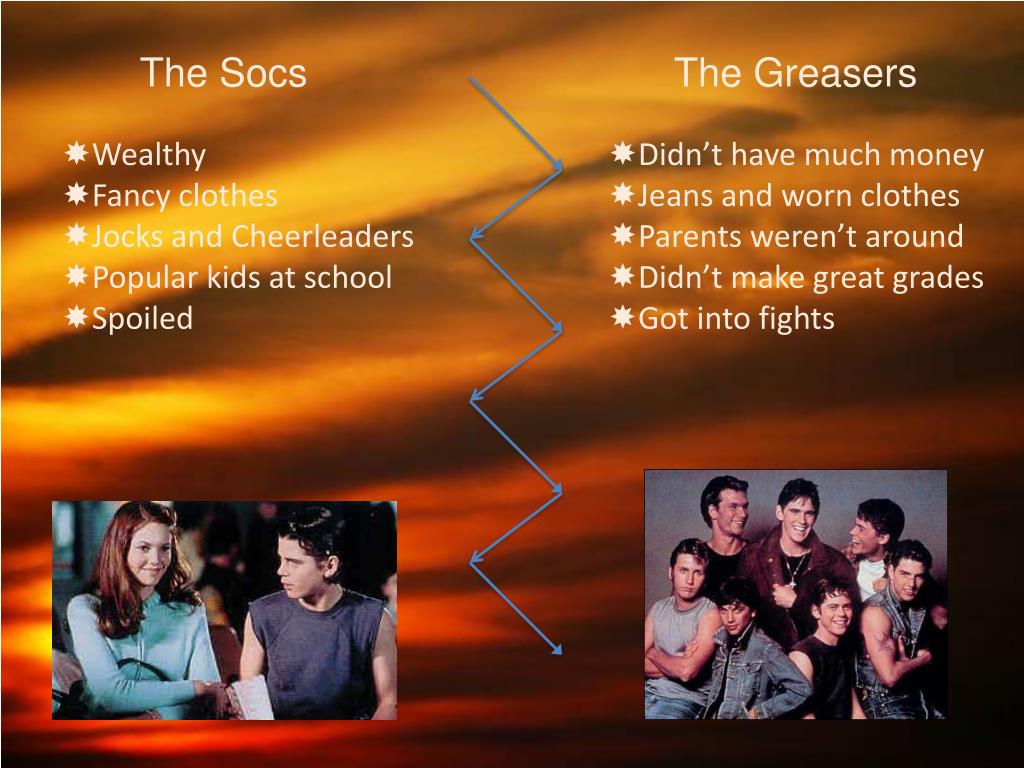 The Socs

Wealthy
Fancy clothes
Jocks and Cheerleaders
Popular kids at school
Spoiled

The Greasers

Didn’t have much money
Jeans and worn clothes
Parents weren’t around
Didn’t make great grades
Got into fights